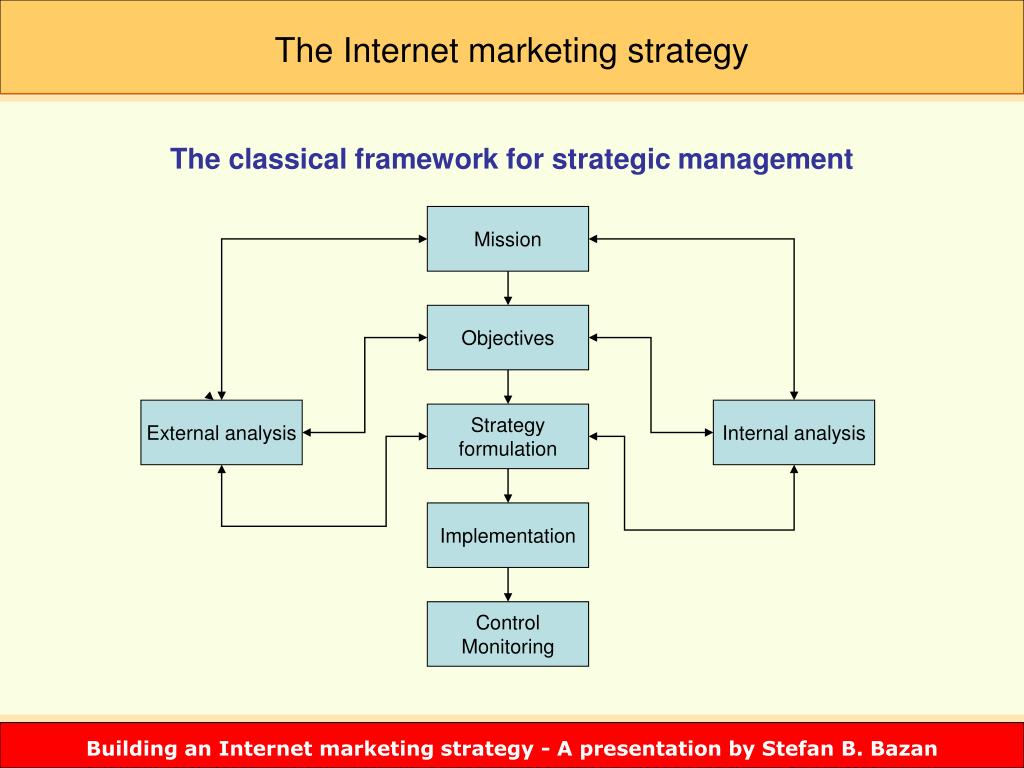 The Internet marketing strategy

The classical framework for strategic management

Mission

Objectives

External analysis

Strategy formulation

Internal analysis

Implementation

Control Monitoring

Building an Internet marketing strategy - A presentation by Stefan B. Bazan